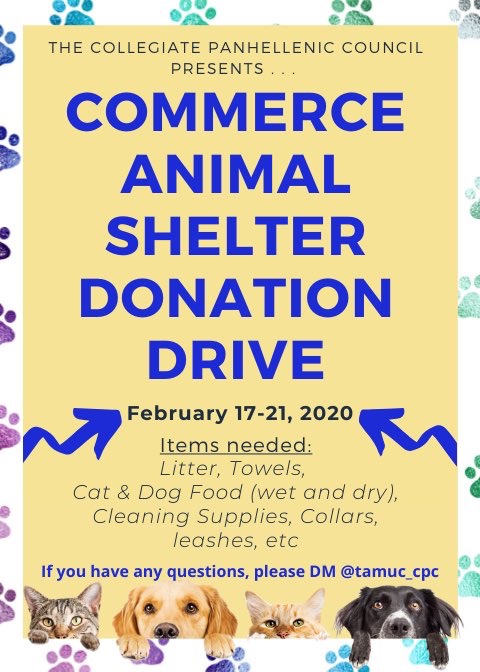 THE COLLEGIATE PANHELLENIC COUNCIL PRESENTS . . .

COMMERCE ANIMAL SHELTER DONATION DRIVE

February 17-21, 2020

Items needed:
Litter, Towels,
Cat & Dog Food (wet and dry),
Cleaning Supplies, Collars,
leashes, etc

If you have any questions, please DM @tamuc_cpc